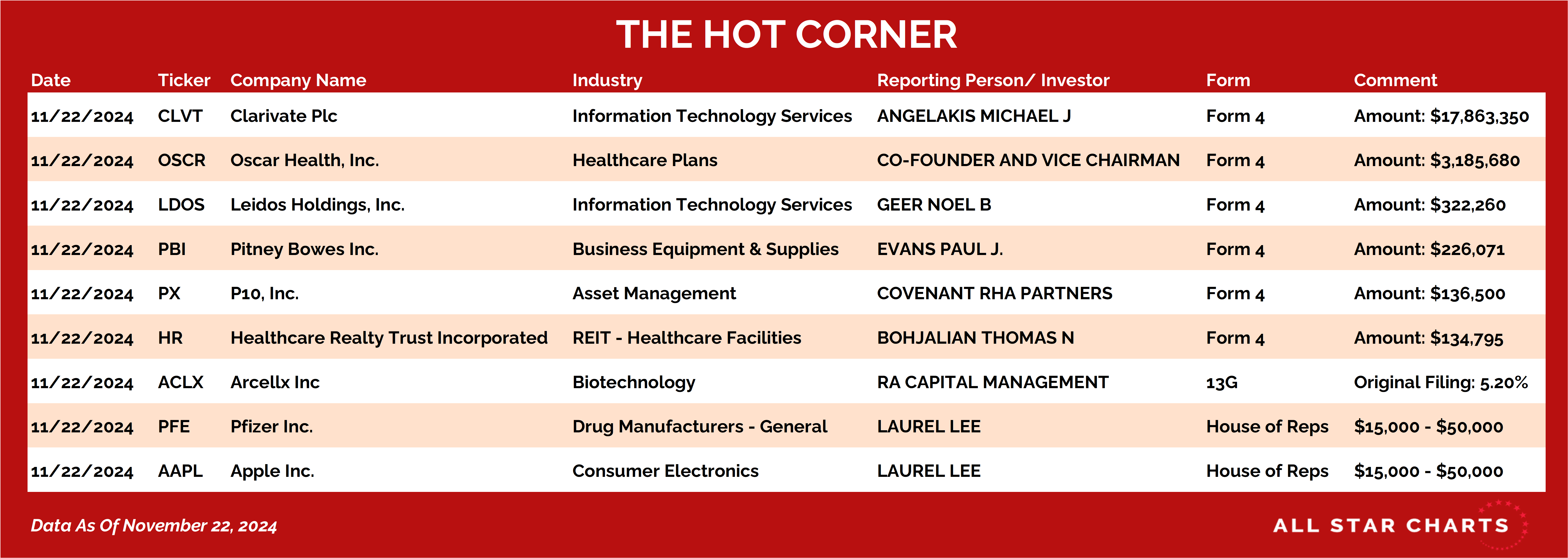 THE HOT CORNER

| Date | Ticker | Company Name | Industry | Reporting Person/ Investor | Form | Comment |
|---|---|---|---|---|---|---|
| 11/22/2024 | CLVT | Clarivate Plc | Information Technology Services | ANGELAKIS MICHAEL J | Form 4 | Amount: \$17,863,350 |
| 11/22/2024 | OSCR | Oscar Health, Inc. | Healthcare Plans | CO-FOUNDER AND VICE CHAIRMAN | Form 4 | Amount: \$3,185,680 |
| 11/22/2024 | LDOS | Leidos Holdings, Inc. | Information Technology Services | GEER NOEL B | Form 4 | Amount: \$322,260 |
| 11/22/2024 | PBI | Pitney Bowes Inc. | Business Equipment & Supplies | EVANS PAUL J. | Form 4 | Amount: \$226,071 |
| 11/22/2024 | PX | P10, Inc. | Asset Management | COVENANT RHA PARTNERS | Form 4 | Amount: \$136,500 |
| 11/22/2024 | HR | Healthcare Realty Trust Incorporated | REIT - Healthcare Facilities | BOHJALIAN THOMAS N | Form 4 | Amount: \$134,795 |
| 11/22/2024 | ACLX | Arcellx Inc | Biotechnology | RA CAPITAL MANAGEMENT | 13G | Original Filing: 5.20% |
| 11/22/2024 | PFE | Pfizer Inc. | Drug Manufacturers - General | LAUREL LEE | House of Reps | \$15,000 - \$50,000 |
| 11/22/2024 | AAPL | Apple Inc. | Consumer Electronics | LAUREL LEE | House of Reps | \$15,000 - \$50,000 |

Data As Of November 22, 2024

ALL STAR CHARTS